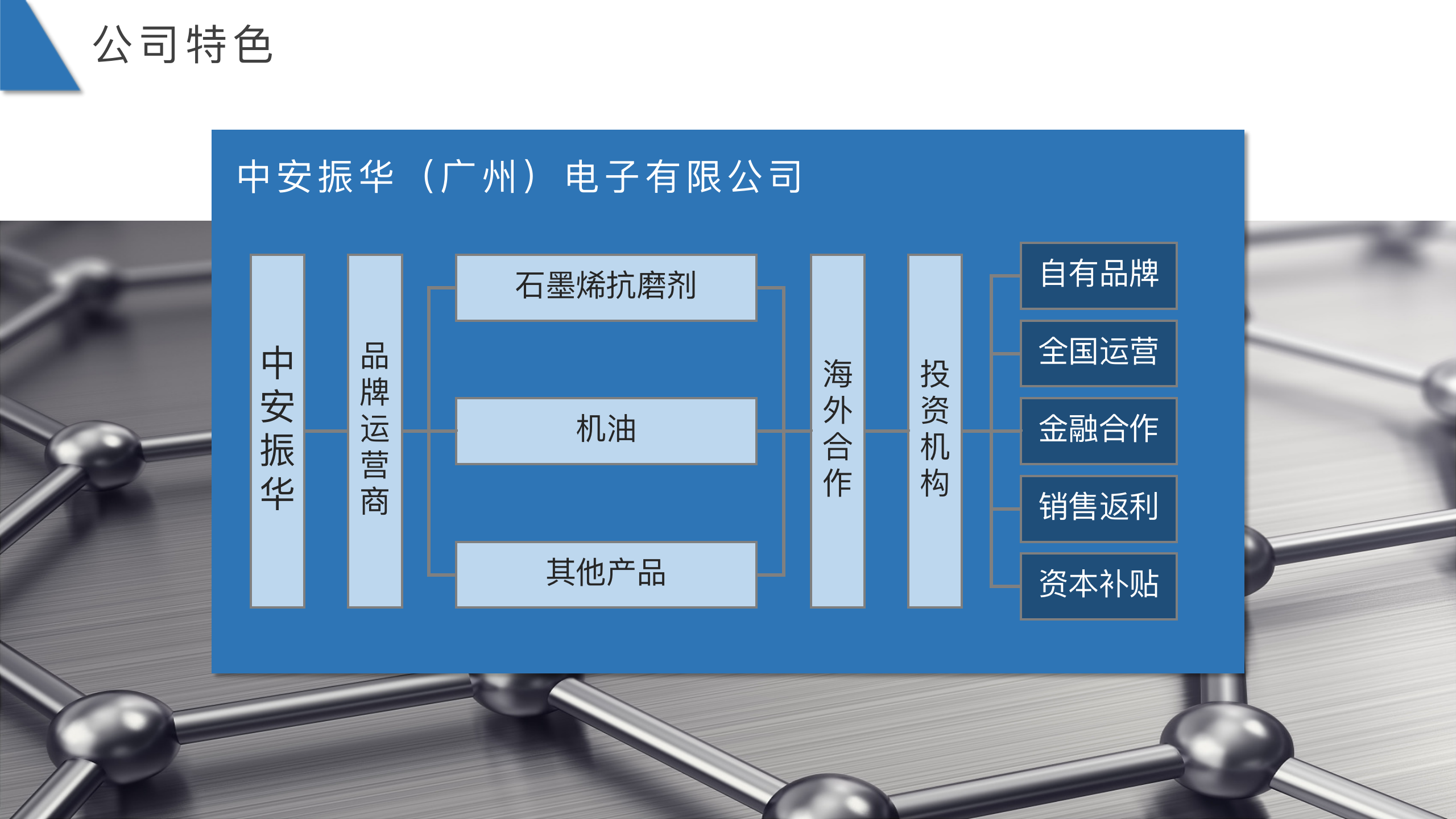 公司特色

中安振华（广州）电子有限公司

中安振华

品牌运营商

石墨烯抗磨剂

机油

其他产品

海外合作

投资机构

自有品牌

全国运营

金融合作

销售返利

资本补贴